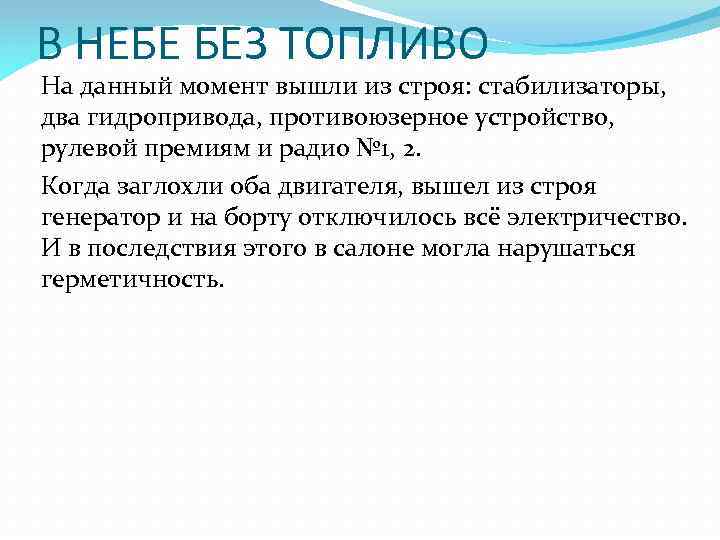 В НЕБЕ БЕЗ ТОПЛИВО

На данный момент вышли из строя: стабилизаторы, два гидропривода, противоюзерное устройство, рулевой премиям и радио №1, 2.

Когда заглохли оба двигателя, вышел из строя генератор и на борту отключилось всё электричество. И в последствия этого в салоне могла нарушаться герметичность.